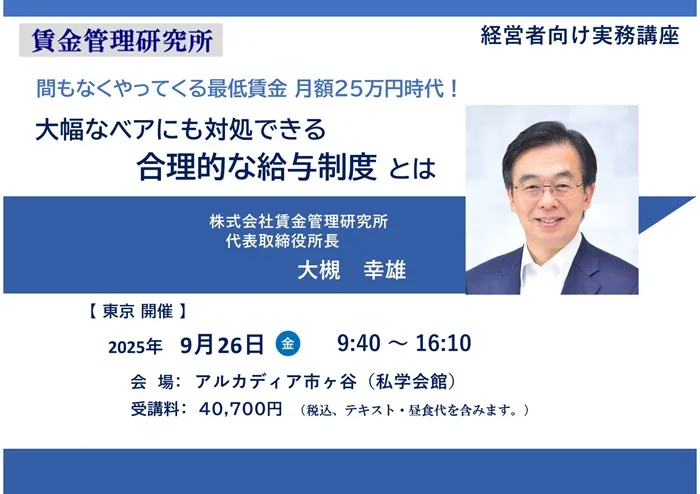 賃金管理研究所

経営者向け実務講座

間もなくやってくる最低賃金 月額25万円時代！

大幅なベアにも対処できる
合理的な給与制度 とは

株式会社賃金管理研究所
代表取締役所長
大槻　幸雄

【 東京 開催 】

2025年　9月26日 金　9:40 ～ 16:10

会 場: アルカディア市ヶ谷（私学会館）

受講料: 40,700円 （税込、テキスト・昼食代を含みます。）